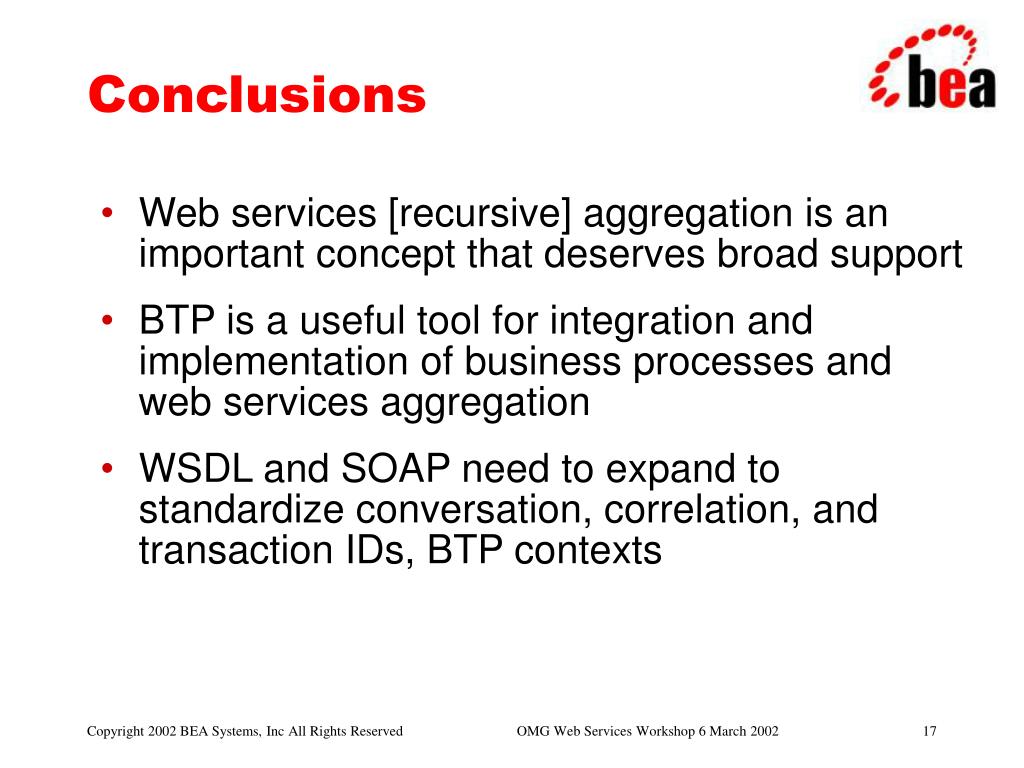 Conclusions

bea

• Web services [recursive] aggregation is an important concept that deserves broad support

• BTP is a useful tool for integration and implementation of business processes and web services aggregation

• WSDL and SOAP need to expand to standardize conversation, correlation, and transaction IDs, BTP contexts

Copyright 2002 BEA Systems, Inc All Rights Reserved

OMG Web Services Workshop 6 March 2002

17